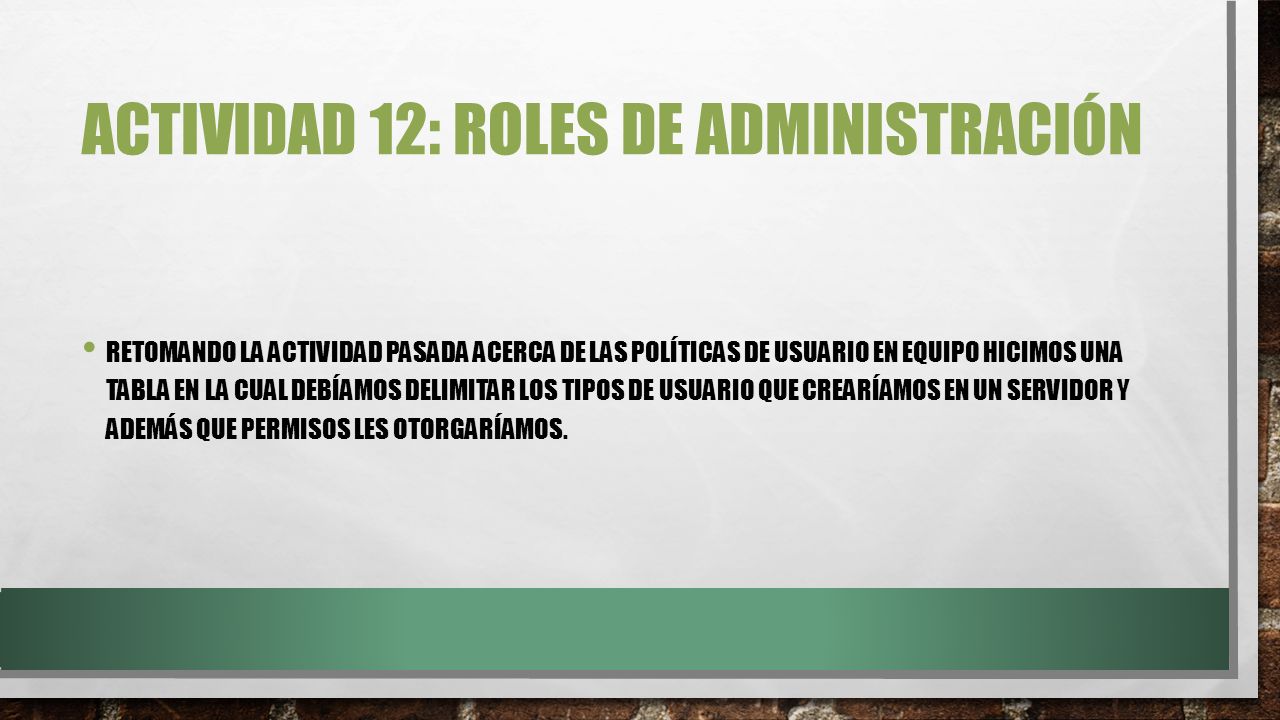 ACTIVIDAD 12: ROLES DE ADMINISTRACIÓN

• RETOMANDO LA ACTIVIDAD PASADA ACERCA DE LAS POLÍTICAS DE USUARIO EN EQUIPO HICIMOS UNA TABLA EN LA CUAL DEBÍAMOS DELIMITAR LOS TIPOS DE USUARIO QUE CREARÍAMOS EN UN SERVIDOR Y ADEMÁS QUE PERMISOS LES OTORGARÍAMOS.